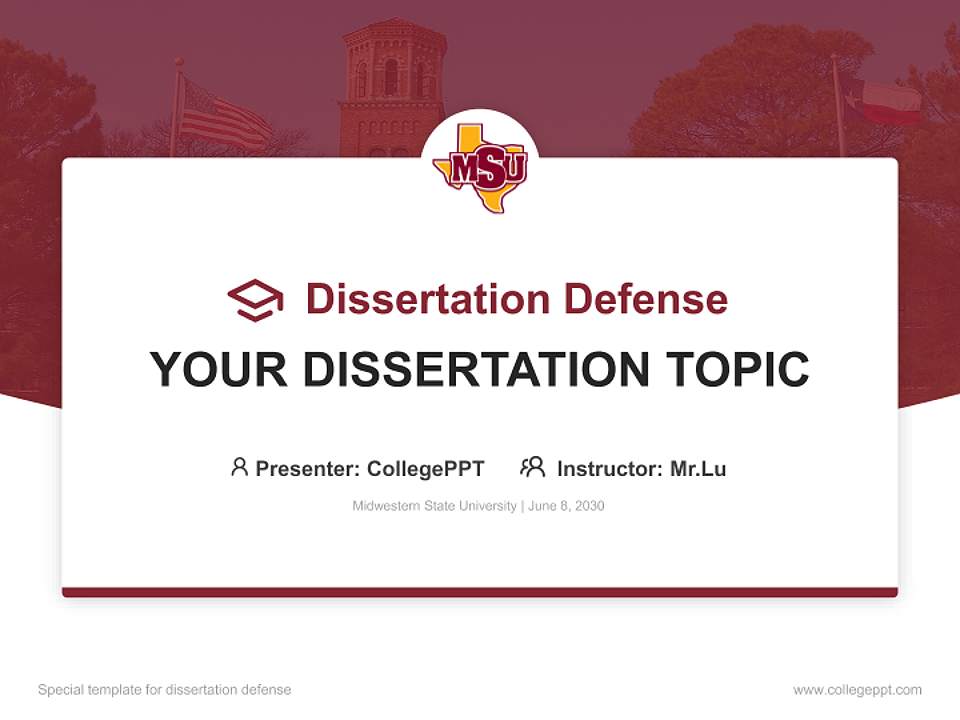 MSU

Dissertation Defense

YOUR DISSERTATION TOPIC

Presenter: CollegePPT Instructor: Mr.Lu

Midwestern State University | June 8, 2030

Special template for dissertation defense

www.collegeppt.com